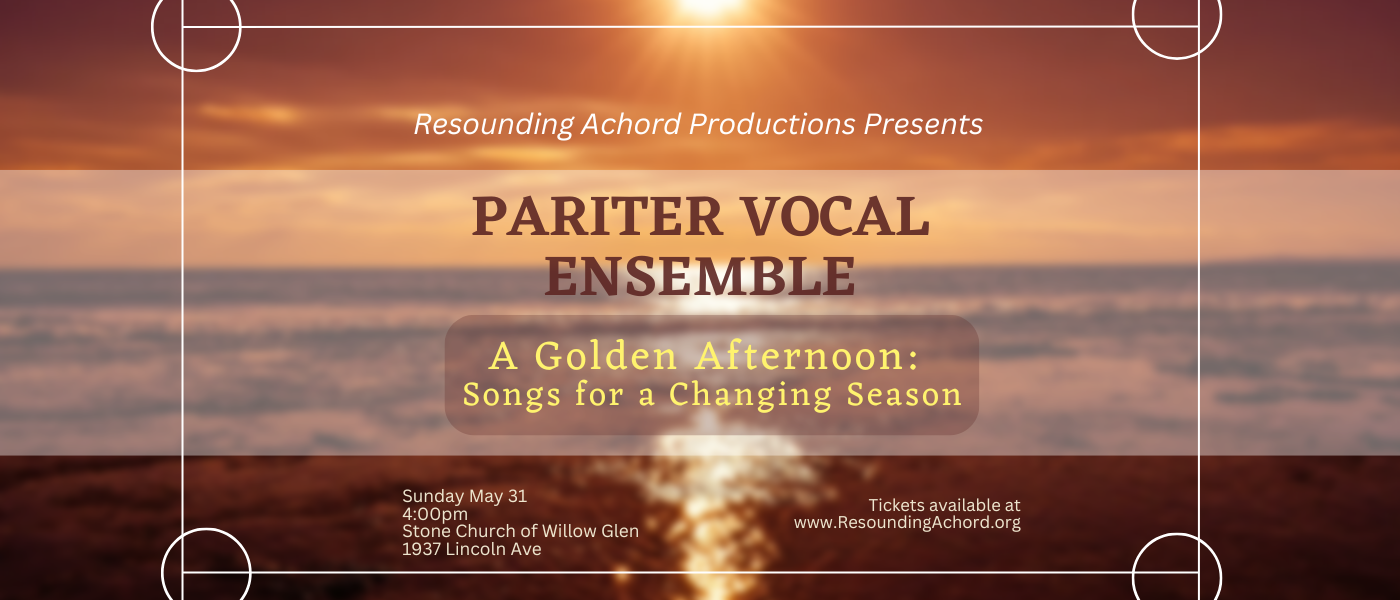 Resounding Achord Productions Presents

PARITER VOCAL ENSEMBLE

A Golden Afternoon:
Songs for a Changing Season

Sunday May 31
4:00pm
Stone Church of Willow Glen
1937 Lincoln Ave

Tickets available at
www.ResoundingAchord.org